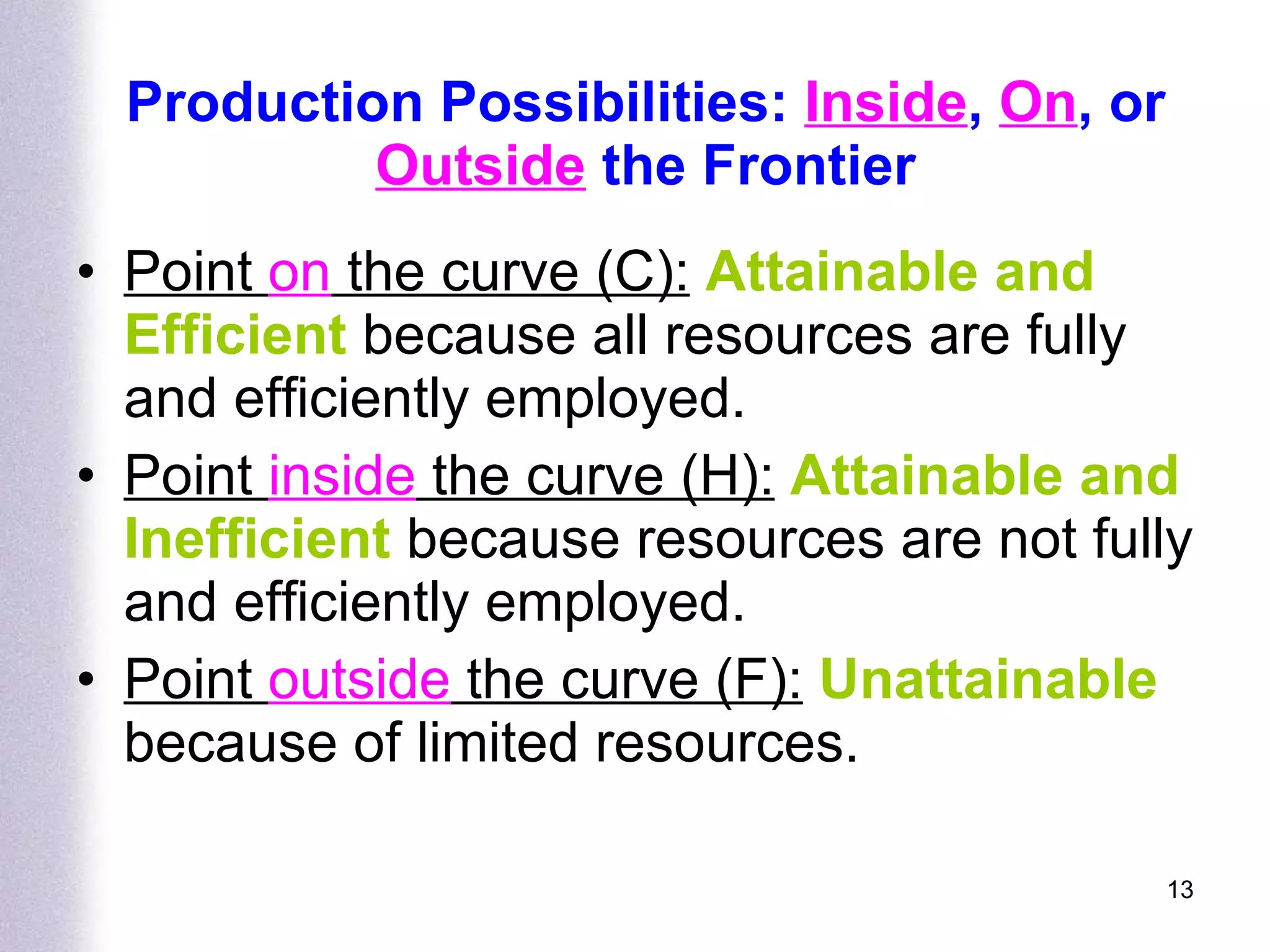 Production Possibilities: Inside, On, or Outside the Frontier

• Point on the curve (C): Attainable and Efficient because all resources are fully and efficiently employed.
• Point inside the curve (H): Attainable and Inefficient because resources are not fully and efficiently employed.
• Point outside the curve (F): Unattainable because of limited resources.

13